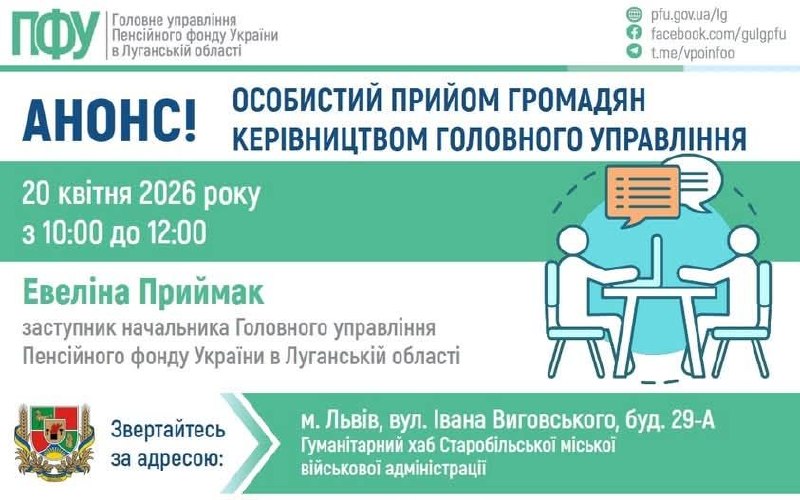 ПФУ Головне управління Пенсійного фонду України в Луганській області

pfu.gov.ua/lg
facebook.com/gulgpfu
t.me/vpoinfoo

АНОНС!

ОСОБИСТИЙ ПРИЙОМ ГРОМАДЯН КЕРІВНИЦТВОМ ГОЛОВНОГО УПРАВЛІННЯ

20 квітня 2026 року
з 10:00 до 12:00

Евеліна Приймак
заступник начальника Головного управління Пенсійного фонду України в Луганській області

Звертайтесь за адресою:

м. Львів, вул. Івана Виговського, буд. 29-А
Гуманітарний хаб Старобільської міської військової адміністрації